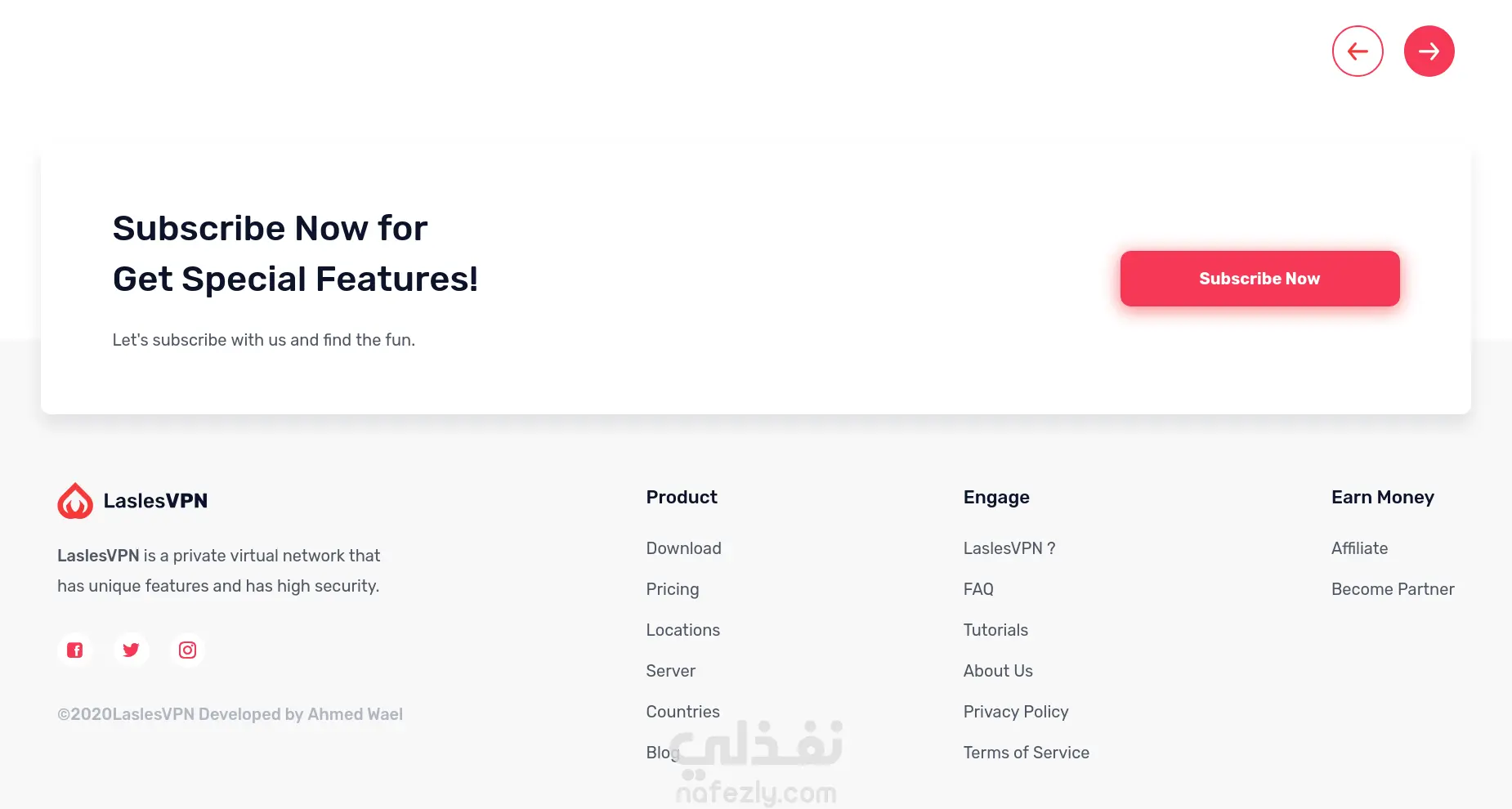 Subscribe Now for
Get Special Features!

Let's subscribe with us and find the fun.

Subscribe Now

LaslesVPN

LaslesVPN is a private virtual network that has unique features and has high security.

©2020LaslesVPN Developed by Ahmed Wael

Product

Download

Pricing

Locations

Server

Countries

Blog

Engage

LaslesVPN ?

FAQ

Tutorials

About Us

Privacy Policy

Terms of Service

Earn Money

Affiliate

Become Partner

نفذلي
nafezly.com